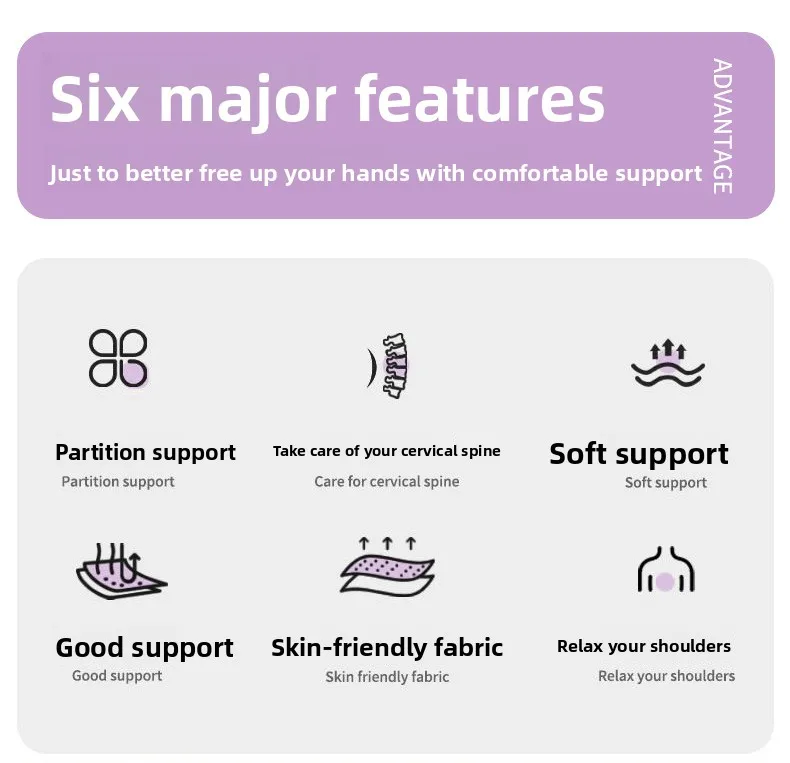 Six major features

Just to better free up your hands with comfortable support

ADVANTAGE

Partition support
Partition support

Take care of your cervical spine
Care for cervical spine

Soft support
Soft support

Good support
Good support

Skin-friendly fabric
Skin friendly fabric

Relax your shoulders
Relax your shoulders